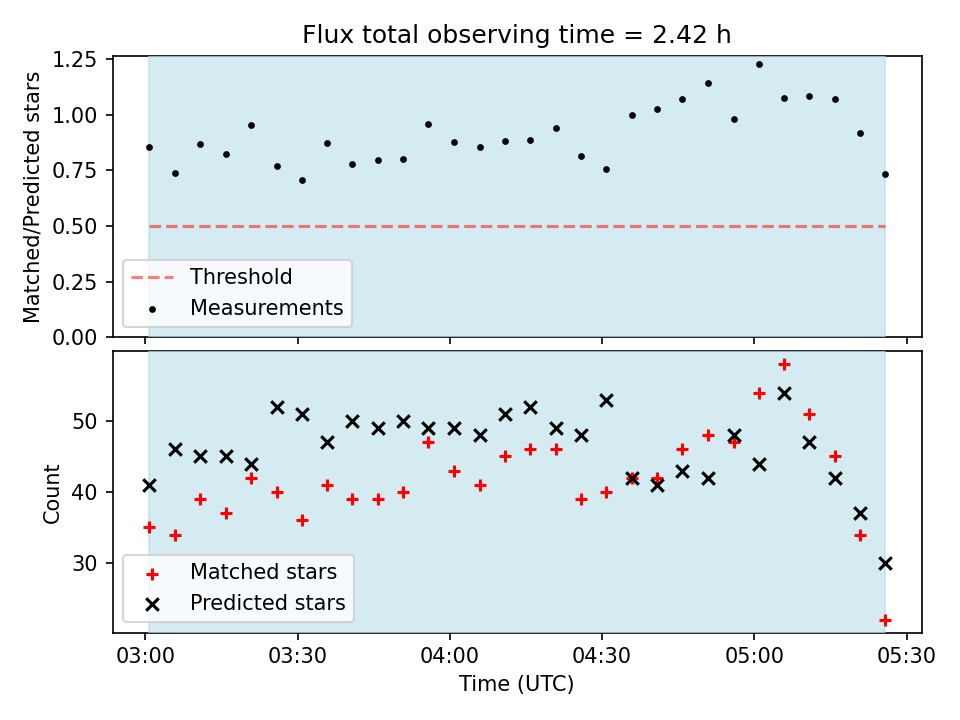 Flux total observing time = 2.42 h

Matched/Predicted stars

1.25
1.00
0.75
0.50
0.25
0.00

Threshold
Measurements

Count

50
40
30

Matched stars
Predicted stars

03:00
03:30
04:00
04:30
05:00
05:30

Time (UTC)